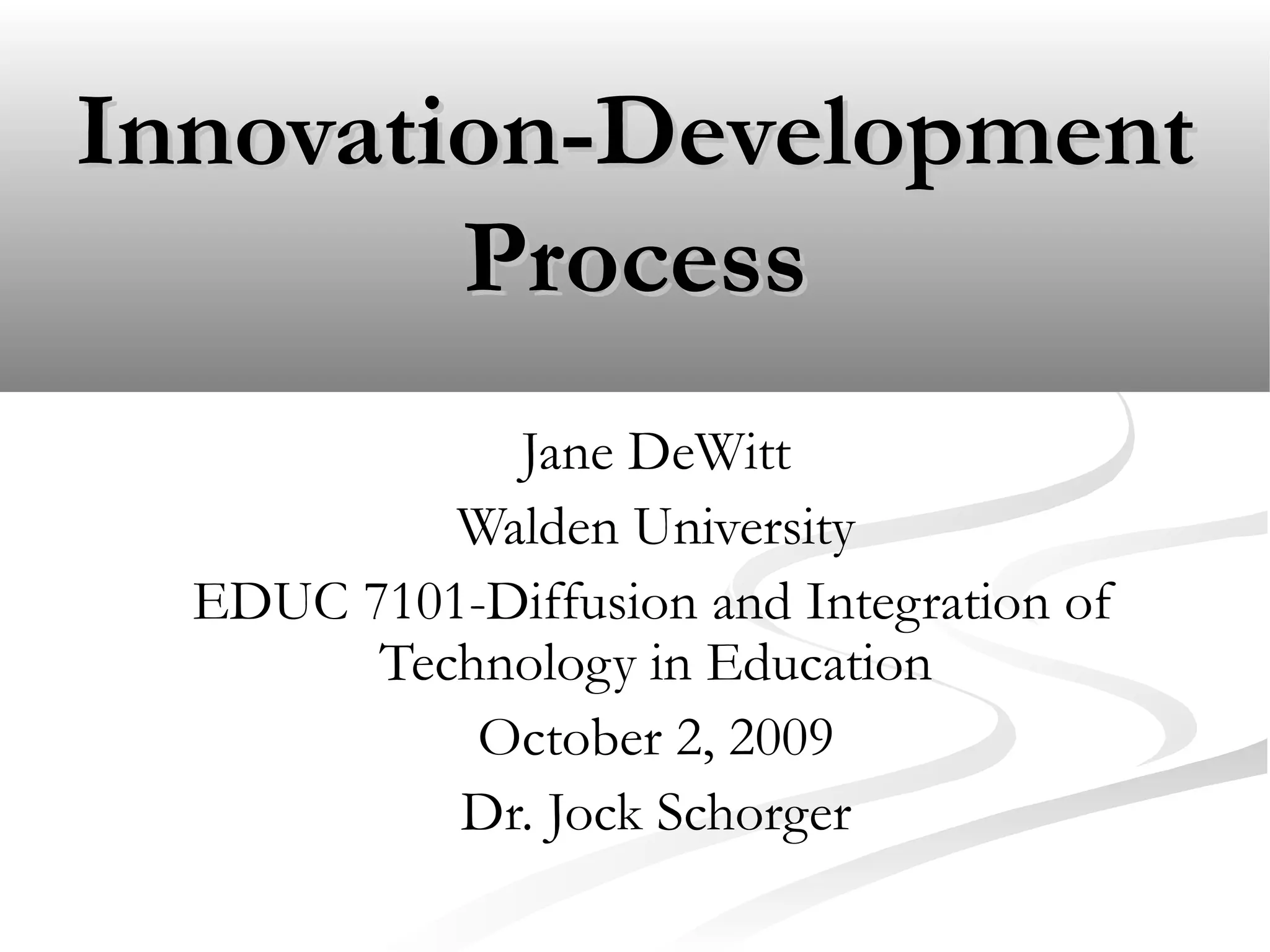 Innovation-Development Process

Jane DeWitt

Walden University

EDUC 7101-Diffusion and Integration of Technology in Education

October 2, 2009

Dr. Jock Schorger